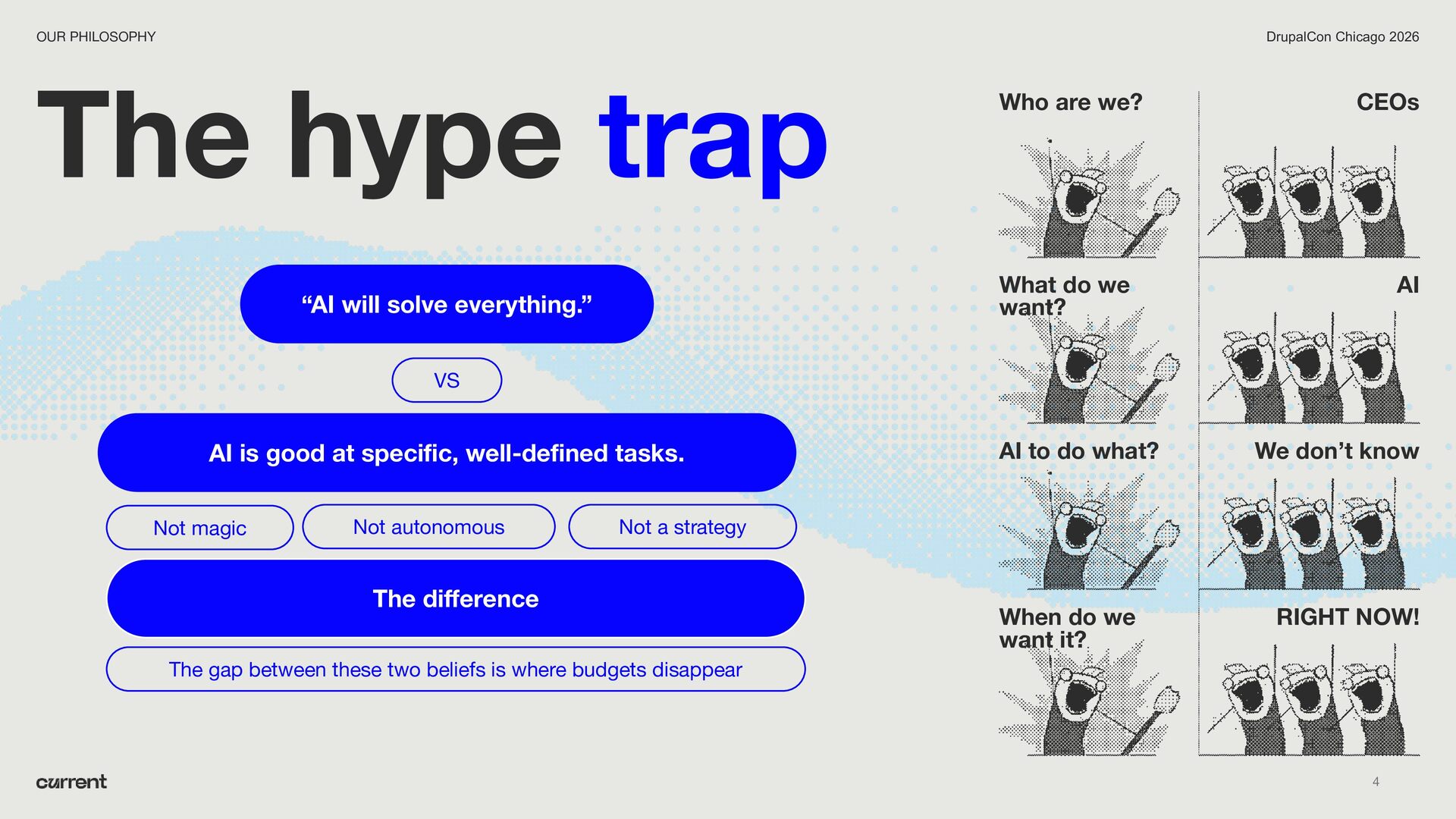 OUR PHILOSOPHY

DrupalCon Chicago 2026

The hype trap

“AI will solve everything.”

VS

AI is good at specific, well-defined tasks.

Not magic

Not autonomous

Not a strategy

The difference

The gap between these two beliefs is where budgets disappear

Who are we?

CEOs

What do we want?

AI

AI to do what?

We don’t know

When do we want it?

RIGHT NOW!

current

4